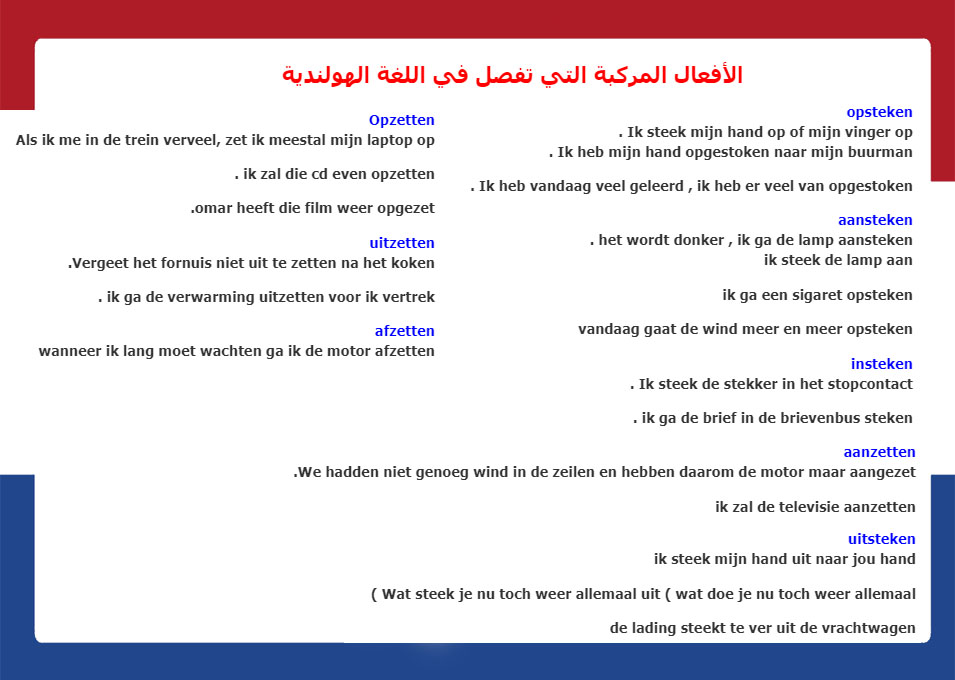 الأفعال المركبة التي تفصل في اللغة الهولندية

opsteken
. Ik steek mijn hand op of mijn vinger op
. Ik heb mijn hand opgestoken naar mijn buurman

. Ik heb vandaag veel geleerd , ik heb er veel van opgestoken

aansteken
. het wordt donker , ik ga de lamp aansteken
ik steek de lamp aan

ik ga een sigaret opsteken

vandaag gaat de wind meer en meer opsteken

insteken
. Ik steek de stekker in het stopcontact

. ik ga de brief in de brievenbus steken

aanzetten
.We hadden niet genoeg wind in de zeilen en hebben daarom de motor maar aangezet

ik zal de televisie aanzetten

uitsteken
ik steek mijn hand uit naar jou hand

( Wat steek je nu toch weer allemaal uit ( wat doe je nu toch weer allemaal

de lading steekt te ver uit de vrachtwagen

Opzetten
Als ik me in de trein verveel, zet ik meestal mijn laptop op

. ik zal die cd even opzetten

.omar heeft die film weer opgezet

uitzetten
.Vergeet het fornuis niet uit te zetten na het koken

. ik ga de verwarming uitzetten voor ik vertrek

afzetten
wanneer ik lang moet wachten ga ik de motor afzetten